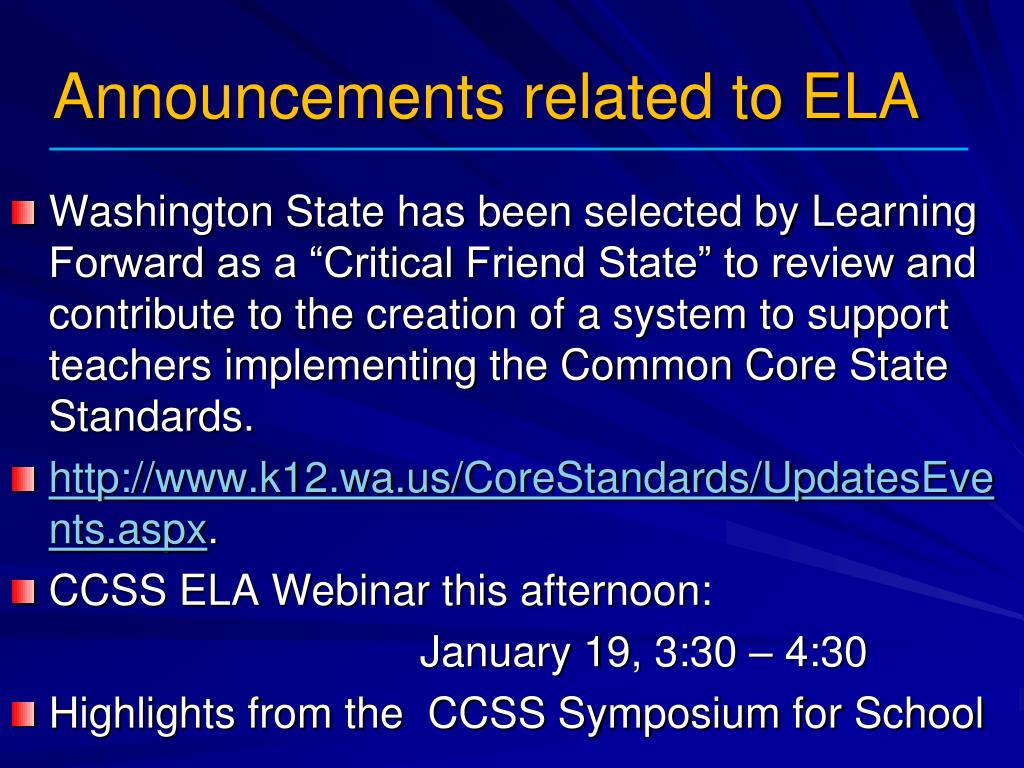 Announcements related to ELA

Washington State has been selected by Learning Forward as a “Critical Friend State” to review and contribute to the creation of a system to support teachers implementing the Common Core State Standards.

http://www.k12.wa.us/CoreStandards/UpdatesEvents.aspx.

CCSS ELA Webinar this afternoon:

January 19, 3:30 – 4:30

Highlights from the CCSS Symposium for School